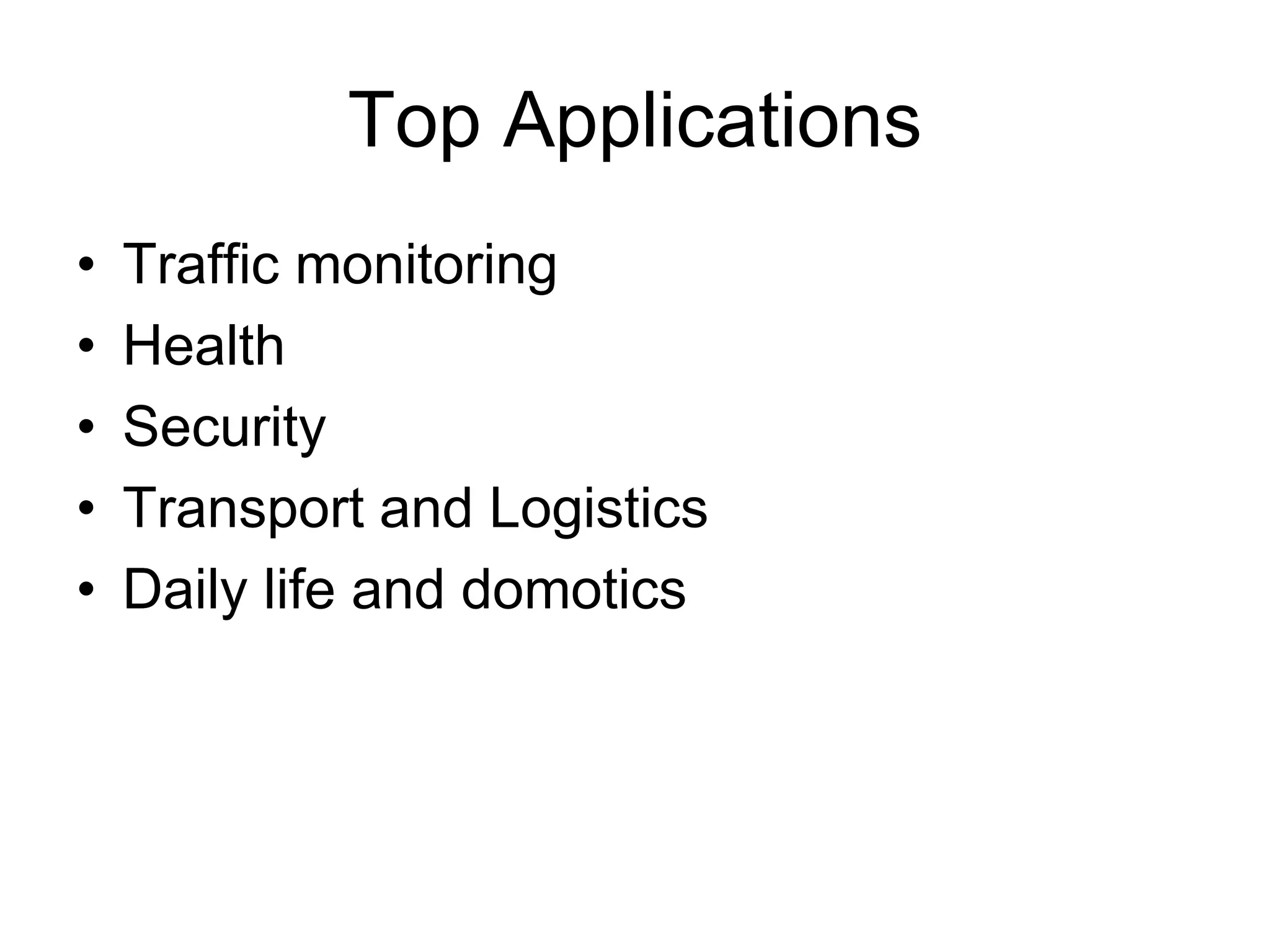 Top Applications

• Traffic monitoring
• Health
• Security
• Transport and Logistics
• Daily life and domotics